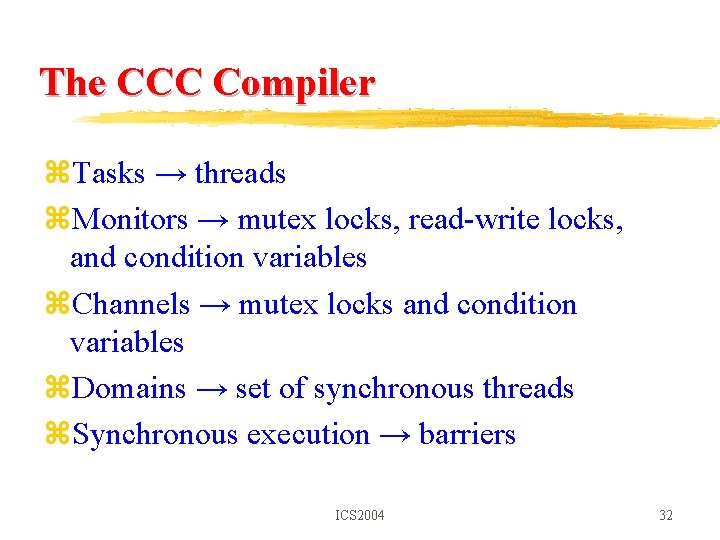 The CCC Compiler

⌘Tasks → threads

⌘Monitors → mutex locks, read-write locks, and condition variables

⌘Channels → mutex locks and condition variables

⌘Domains → set of synchronous threads

⌘Synchronous execution → barriers

ICS2004

32